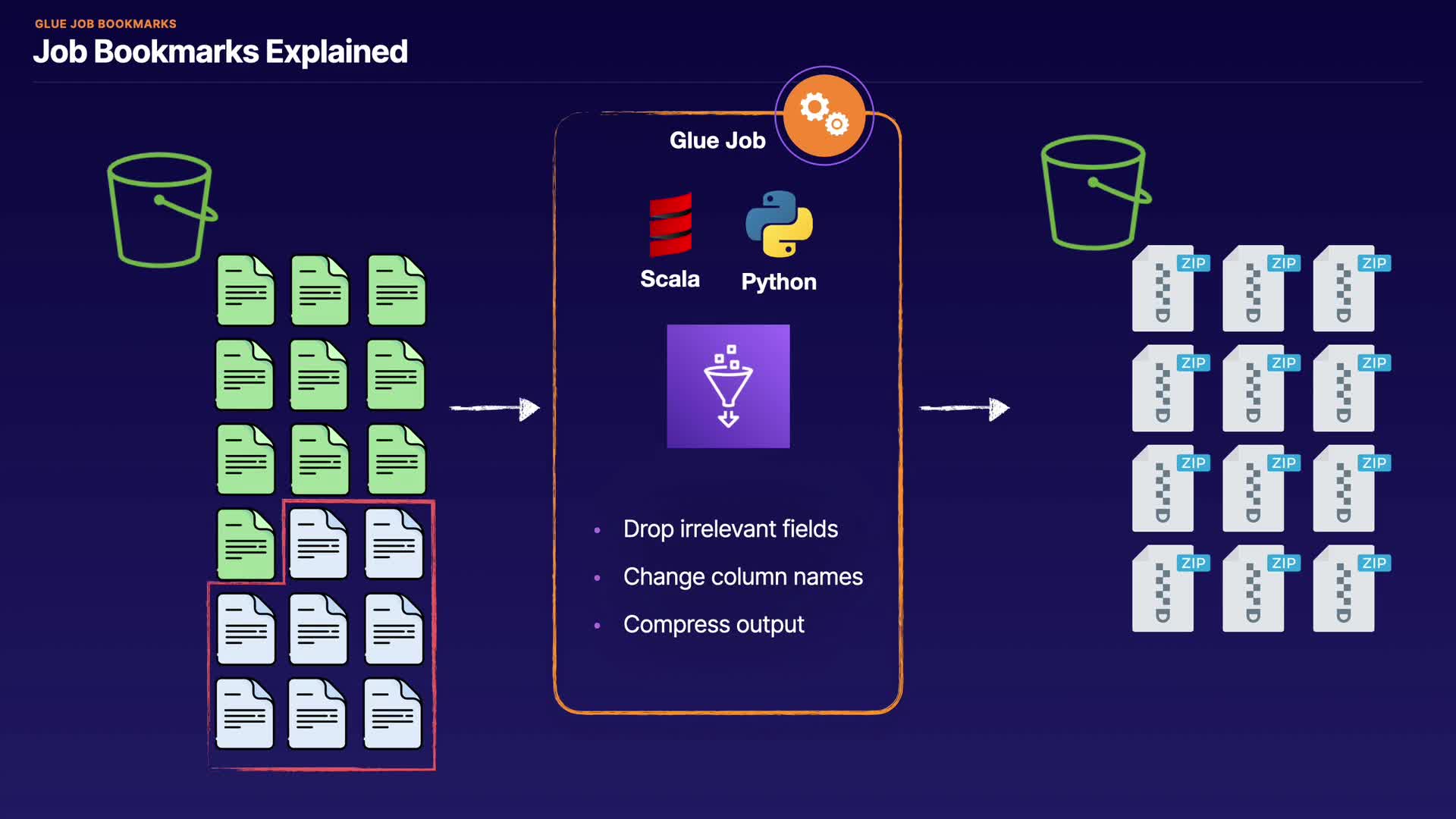 GLUE JOB BOOKMARKS
Job Bookmarks Explained

Glue Job

Scala
Python

• Drop irrelevant fields
• Change column names
• Compress output

ZIP
ZIP
ZIP
ZIP
ZIP
ZIP
ZIP
ZIP
ZIP
ZIP
ZIP
ZIP